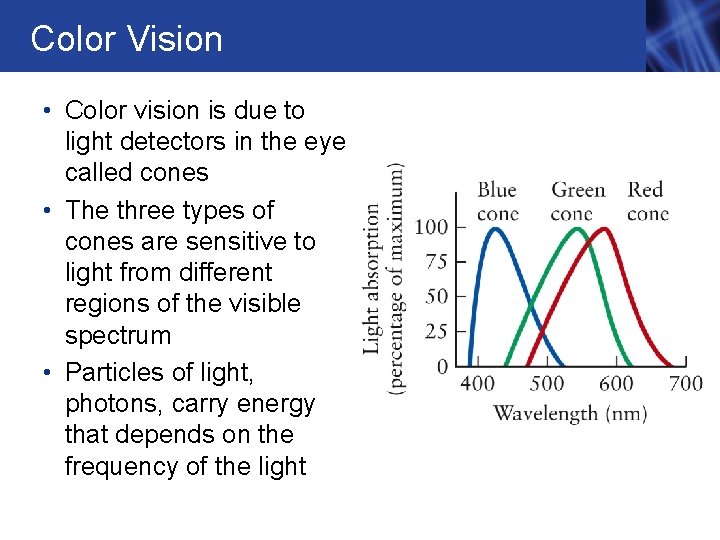 Color Vision

• Color vision is due to light detectors in the eye called cones

• The three types of cones are sensitive to light from different regions of the visible spectrum

• Particles of light, photons, carry energy that depends on the frequency of the light

Light absorption (percentage of maximum)

Blue cone
Green cone
Red cone

100
75
50
25
0

400
500
600
700

Wavelength (nm)